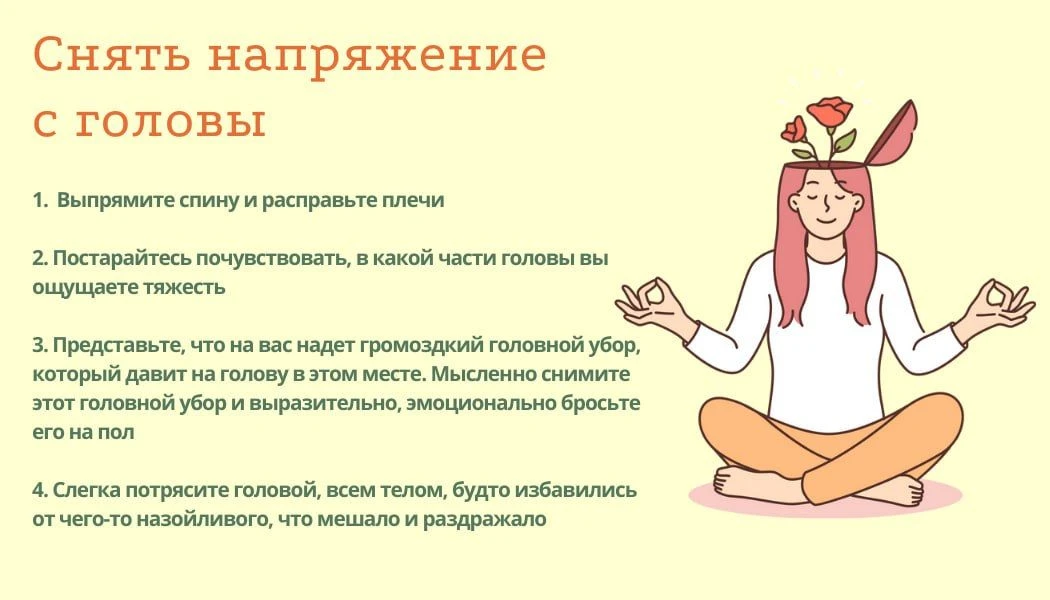 Снять напряжение с головы

1. Выпрямите спину и расправьте плечи

2. Постарайтесь почувствовать, в какой части головы вы ощущаете тяжесть

3. Представьте, что на вас надет громоздкий головной убор, который давит на голову в этом месте. Мысленно снимите этот головной убор и выразительно, эмоционально бросьте его на пол

4. Слегка потрясите головой, всем телом, будто избавились от чего-то назойливого, что мешало и раздражало